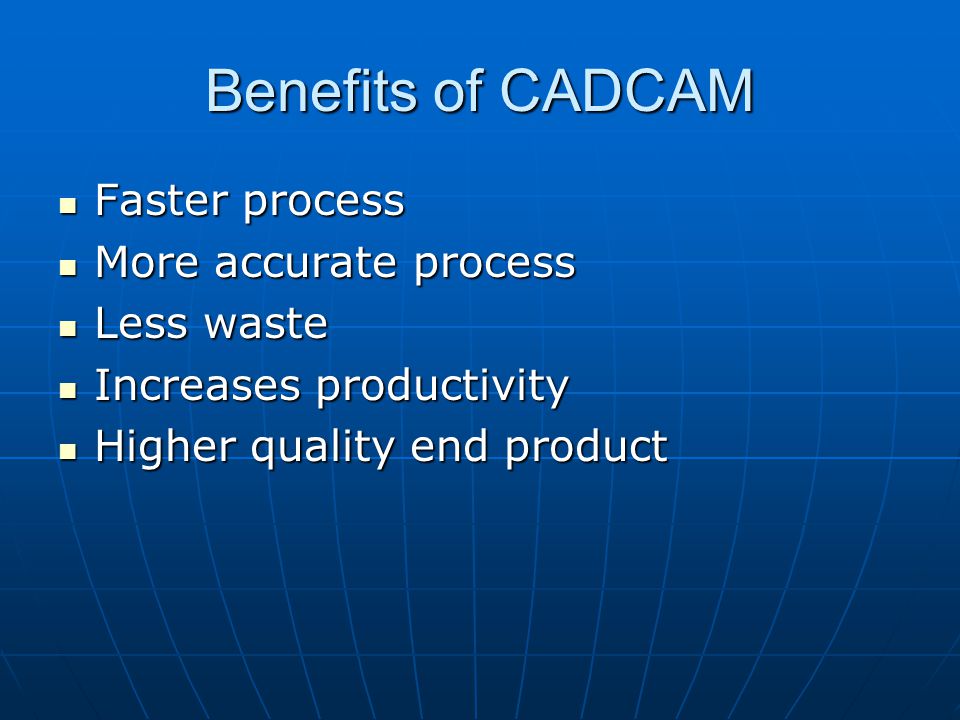 Benefits of CADCAM

- Faster process
- More accurate process
- Less waste
- Increases productivity
- Higher quality end product